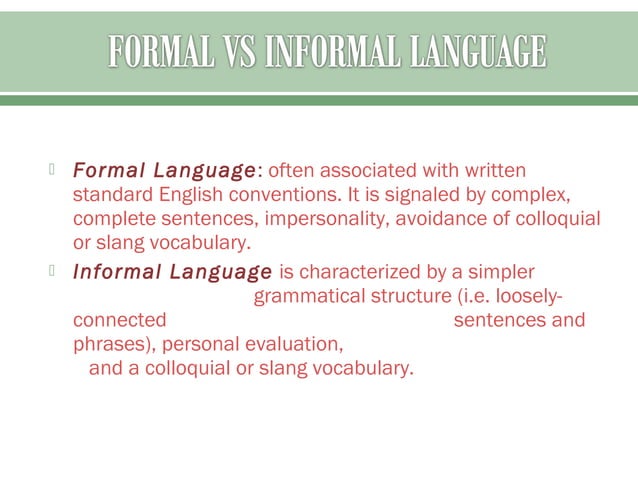 FORMAL VS INFORMAL LANGUAGE

Formal Language: often associated with written standard English conventions. It is signaled by complex, complete sentences, impersonality, avoidance of colloquial or slang vocabulary.

Informal Language is characterized by a simpler grammatical structure (i.e. loosely-connected sentences and phrases), personal evaluation, and a colloquial or slang vocabulary.